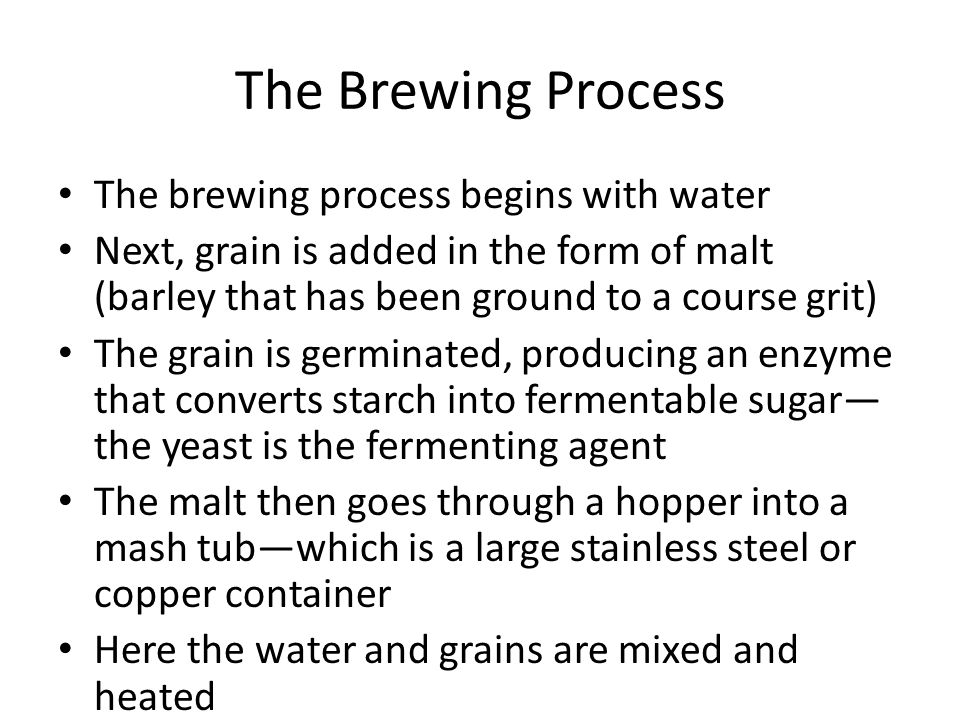 The Brewing Process

• The brewing process begins with water
• Next, grain is added in the form of malt (barley that has been ground to a course grit)
• The grain is germinated, producing an enzyme that converts starch into fermentable sugar—the yeast is the fermenting agent
• The malt then goes through a hopper into a mash tub—which is a large stainless steel or copper container
• Here the water and grains are mixed and heated